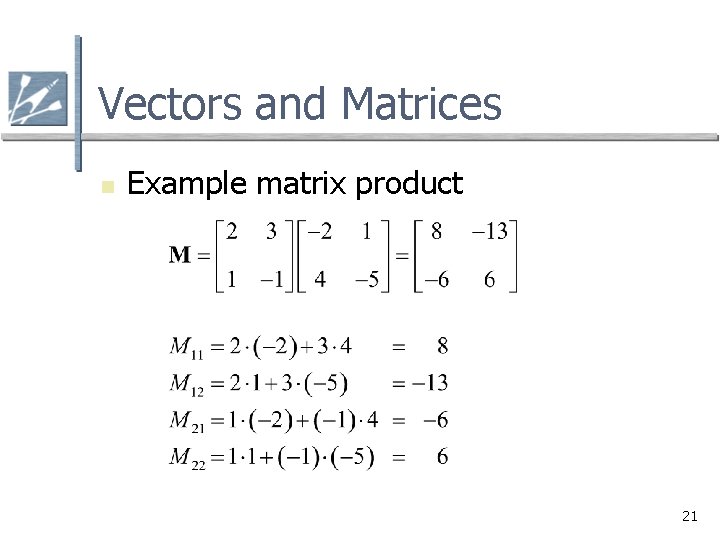 Vectors and Matrices

Example matrix product

$\mathbf{M} = \begin{bmatrix} 2 & 3 \\ 1 & -1 \end{bmatrix} \begin{bmatrix} -2 & 1 \\ 4 & -5 \end{bmatrix} = \begin{bmatrix} 8 & -13 \\ -6 & 6 \end{bmatrix}$

$M_{11} = 2 \cdot (-2) + 3 \cdot 4 = 8$
$M_{12} = 2 \cdot 1 + 3 \cdot (-5) = -13$
$M_{21} = 1 \cdot (-2) + (-1) \cdot 4 = -6$
$M_{22} = 1 \cdot 1 + (-1) \cdot (-5) = 6$

21